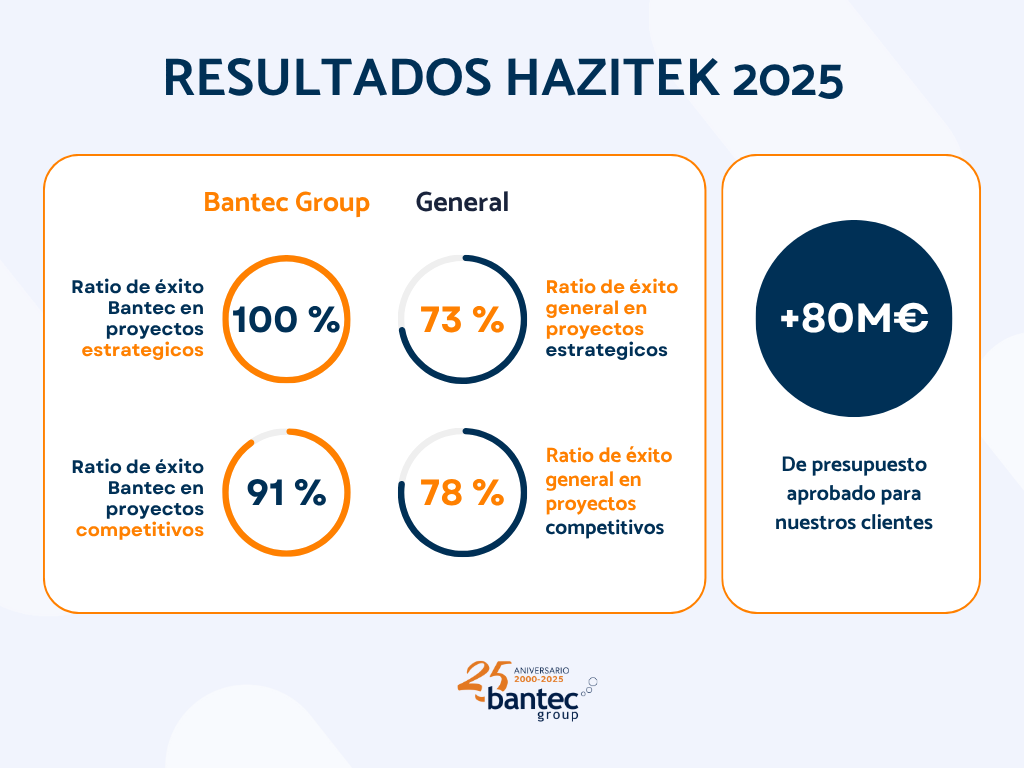 RESULTADOS HAZITEK 2025

Bantec Group

General

Ratio de éxito Bantec en proyectos estrategicos

100 %

73 %

Ratio de éxito general en proyectos estrategicos

Ratio de éxito Bantec en proyectos competitivos

91 %

78 %

Ratio de éxito general en proyectos competitivos

+80M€

De presupuesto aprobado para nuestros clientes

25 ANIVERSARIO 2000-2025

bantec group